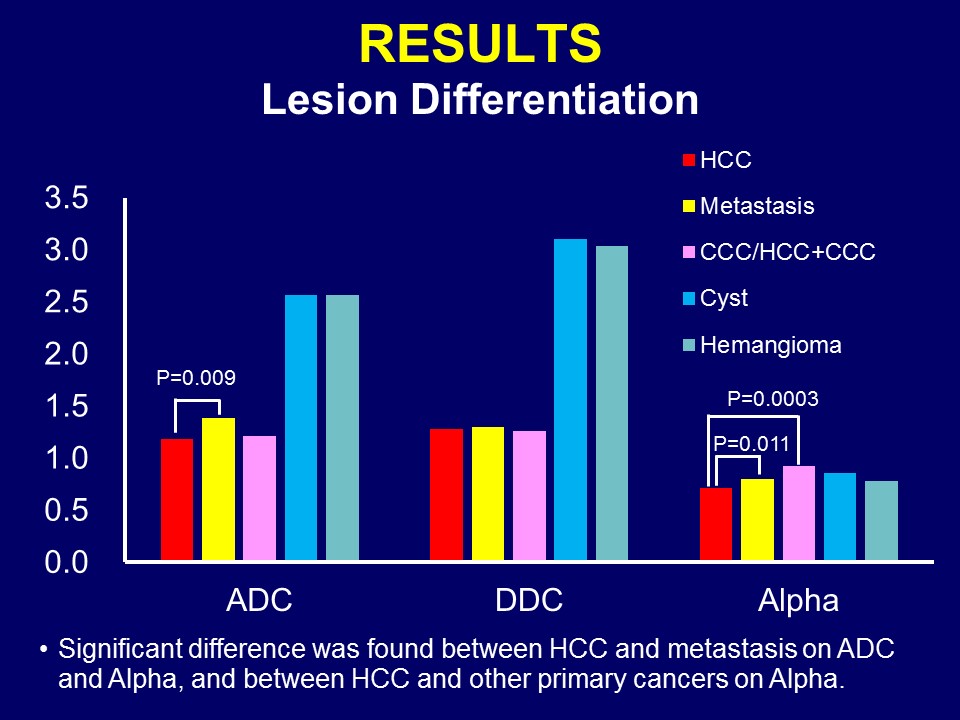 RESULTS
Lesion Differentiation

HCC
Metastasis
CCC/HCC+CCC
Cyst
Hemangioma

3.5
3.0
2.5
2.0
1.5
1.0
0.5
0.0

P=0.009
P=0.0003
P=0.011

ADC
DDC
Alpha

• Significant difference was found between HCC and metastasis on ADC and Alpha, and between HCC and other primary cancers on Alpha.